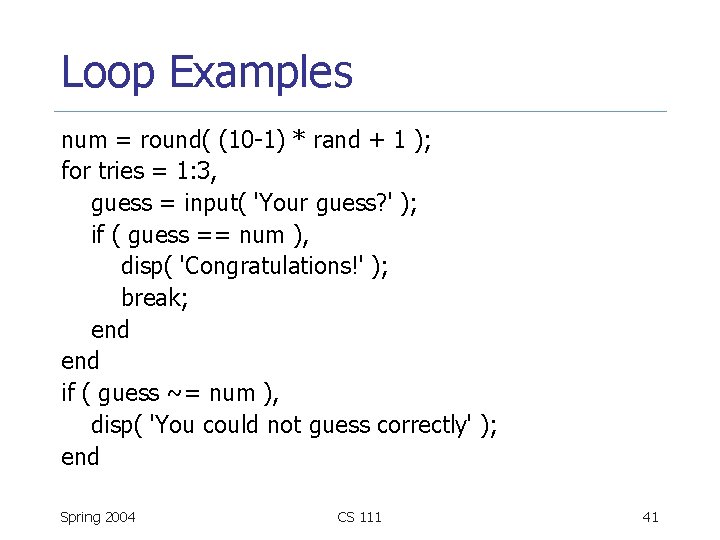 Loop Examples

num = round( (10-1) * rand + 1 );
for tries = 1:3,
    guess = input( 'Your guess?' );
    if ( guess == num ),
        disp( 'Congratulations!' );
        break;
    end
end
if ( guess ~= num ),
    disp( 'You could not guess correctly' );
end

Spring 2004

CS 111

41